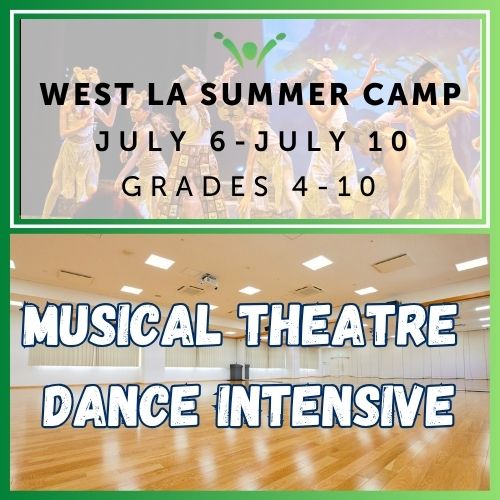 WEST LA SUMMER CAMP
JULY 6-JULY 10
GRADES 4-10

MUSICAL THEATRE
DANCE INTENSIVE